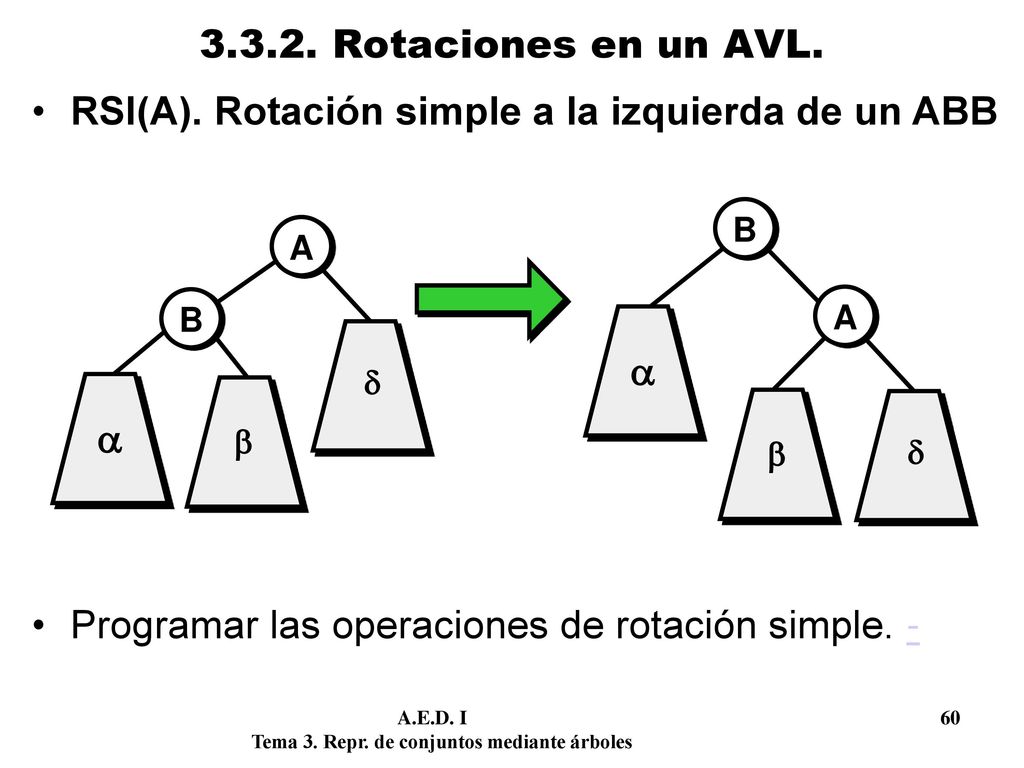 3.3.2. Rotaciones en un AVL.

• RSI(A). Rotación simple a la izquierda de un ABB

A

B

$\alpha$

$\beta$

$\delta$

B

A

$\alpha$

$\beta$

$\delta$

• Programar las operaciones de rotación simple. -

A.E.D. I
Tema 3. Repr. de conjuntos mediante árboles

60